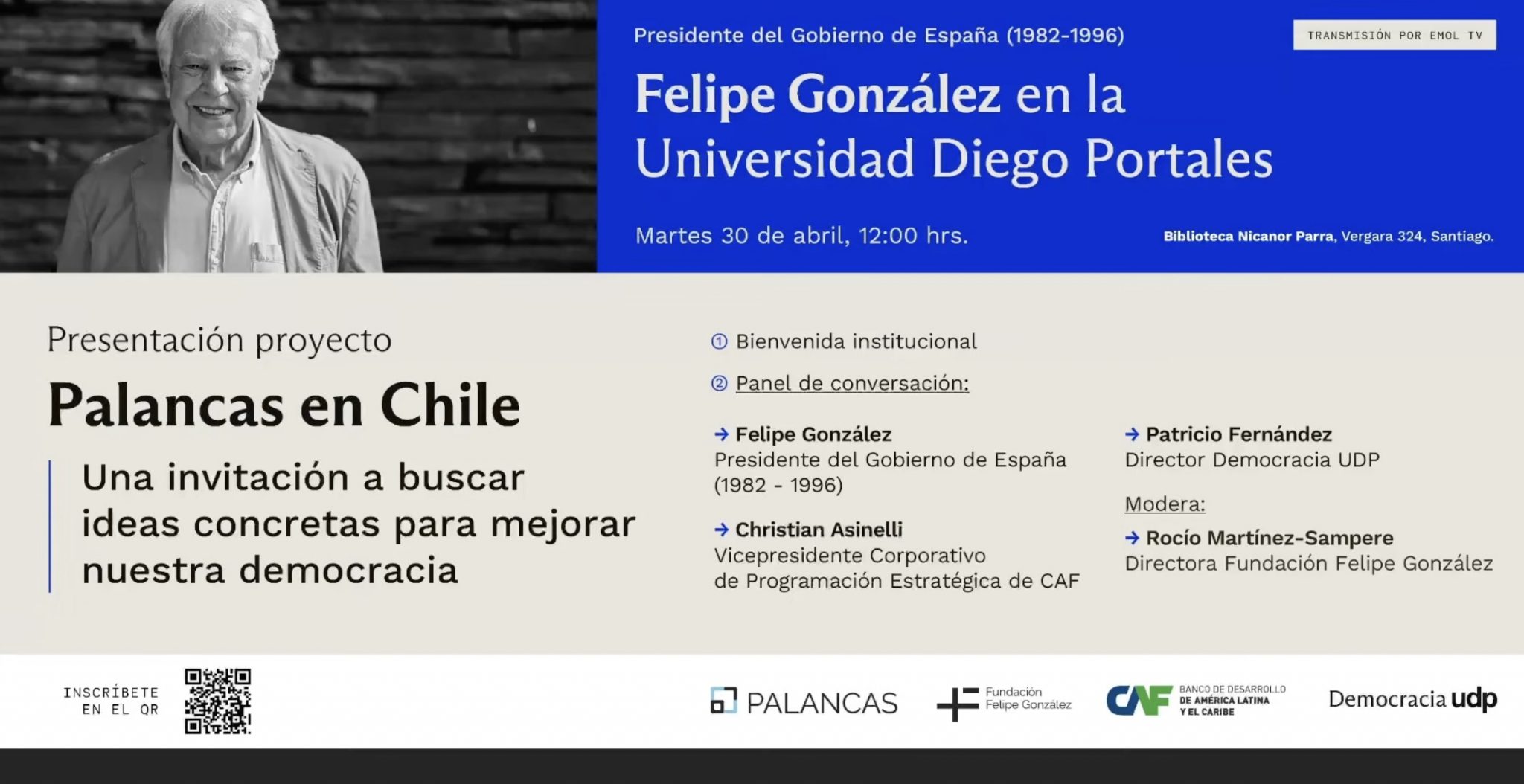 Presidente del Gobierno de España (1982-1996)

TRANSMISIÓN POR EMOL TV

Felipe González en la Universidad Diego Portales

Martes 30 de abril, 12:00 hrs.

Biblioteca Nicanor Parra, Vergara 324, Santiago.

Presentación proyecto

Palancas en Chile

Una invitación a buscar ideas concretas para mejorar nuestra democracia

① Bienvenida institucional

② Panel de conversación:

→ Felipe González
Presidente del Gobierno de España (1982 - 1996)

→ Christian Asinelli
Vicepresidente Corporativo de Programación Estratégica de CAF

→ Patricio Fernández
Director Democracia UDP

Modera:

→ Rocío Martínez-Sampere
Directora Fundación Felipe González

INSCRÍBETE EN EL QR

PALANCAS

Fundación Felipe González

CAF BANCO DE DESARROLLO DE AMÉRICA LATINA Y EL CARIBE

Democracia udp